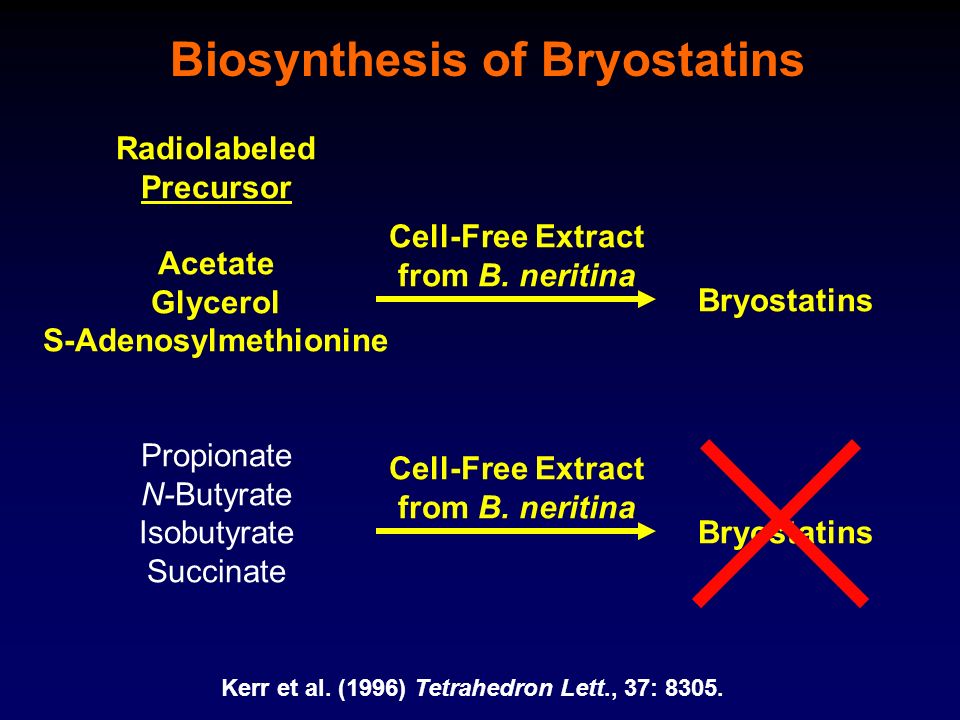 Biosynthesis of Bryostatins

Radiolabeled
Precursor

Acetate
Glycerol
S-Adenosylmethionine

Cell-Free Extract from B. neritina

Bryostatins

Propionate
N-Butyrate
Isobutyrate
Succinate

Cell-Free Extract from B. neritina

Bryostatins

Kerr et al. (1996) Tetrahedron Lett., 37: 8305.